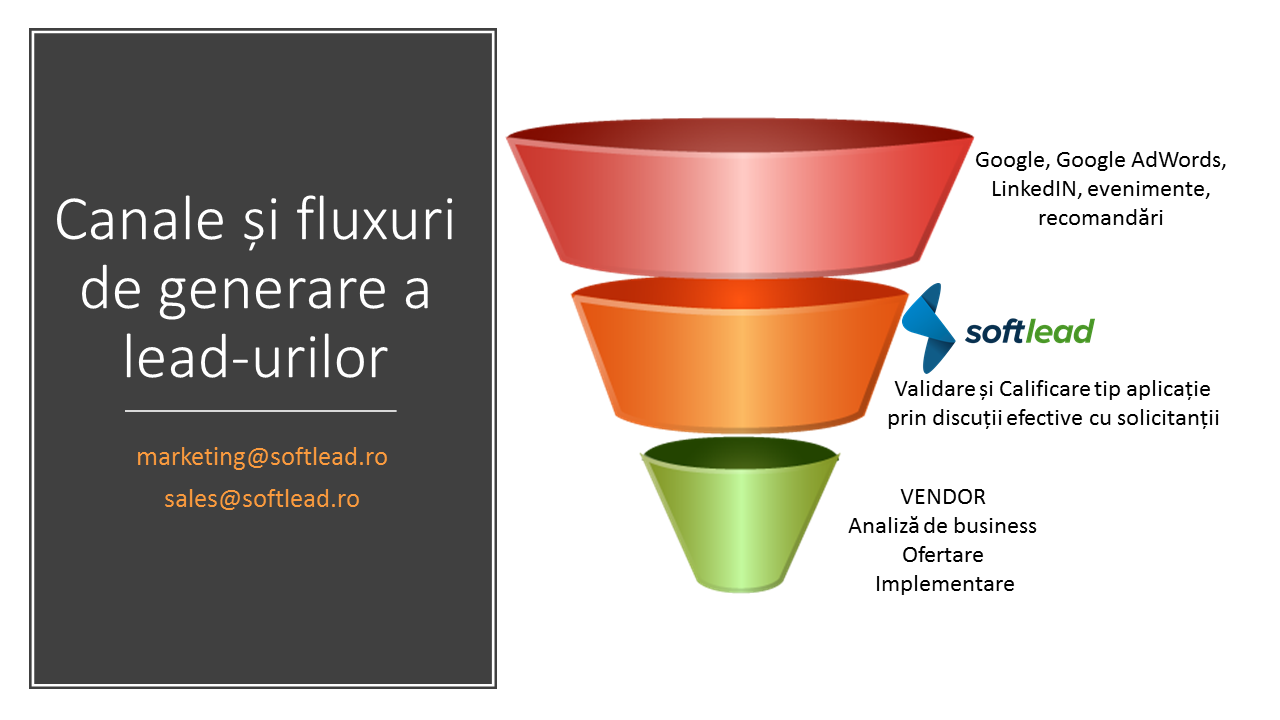 Canale și fluxuri de generare a lead-urilor

marketing@softlead.ro
sales@softlead.ro

Google, Google AdWords, LinkedIN, evenimente, recomandări

softlead

Validare și Calificare tip aplicație prin discuții efective cu solicitanții

VENDOR
Analiză de business
Ofertare
Implementare